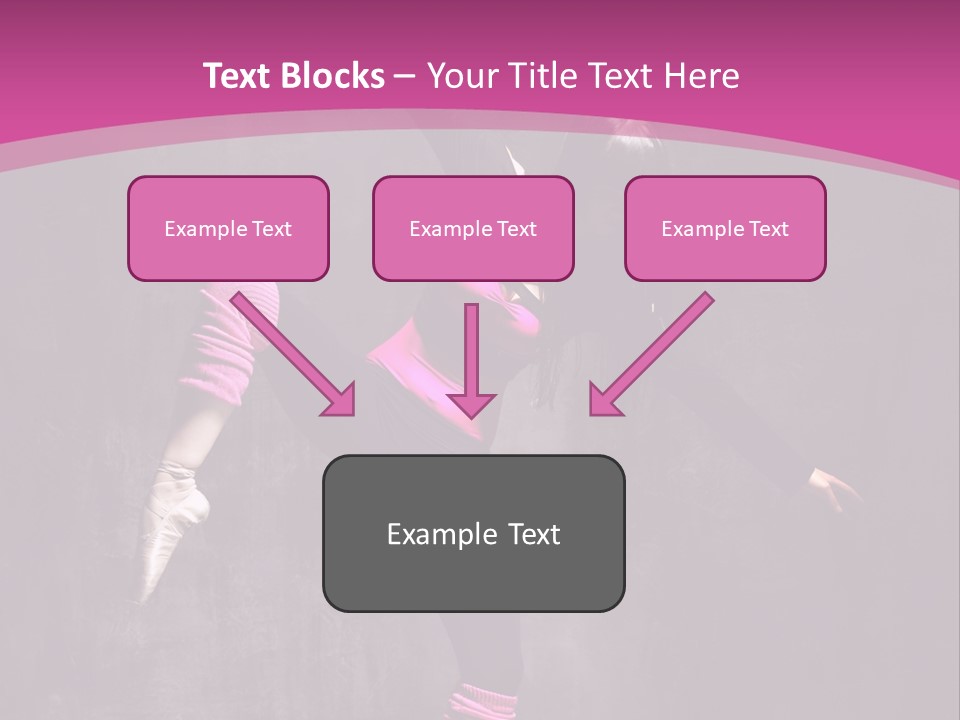 Text Blocks – Your Title Text Here

Example Text

Example Text

Example Text

Example Text